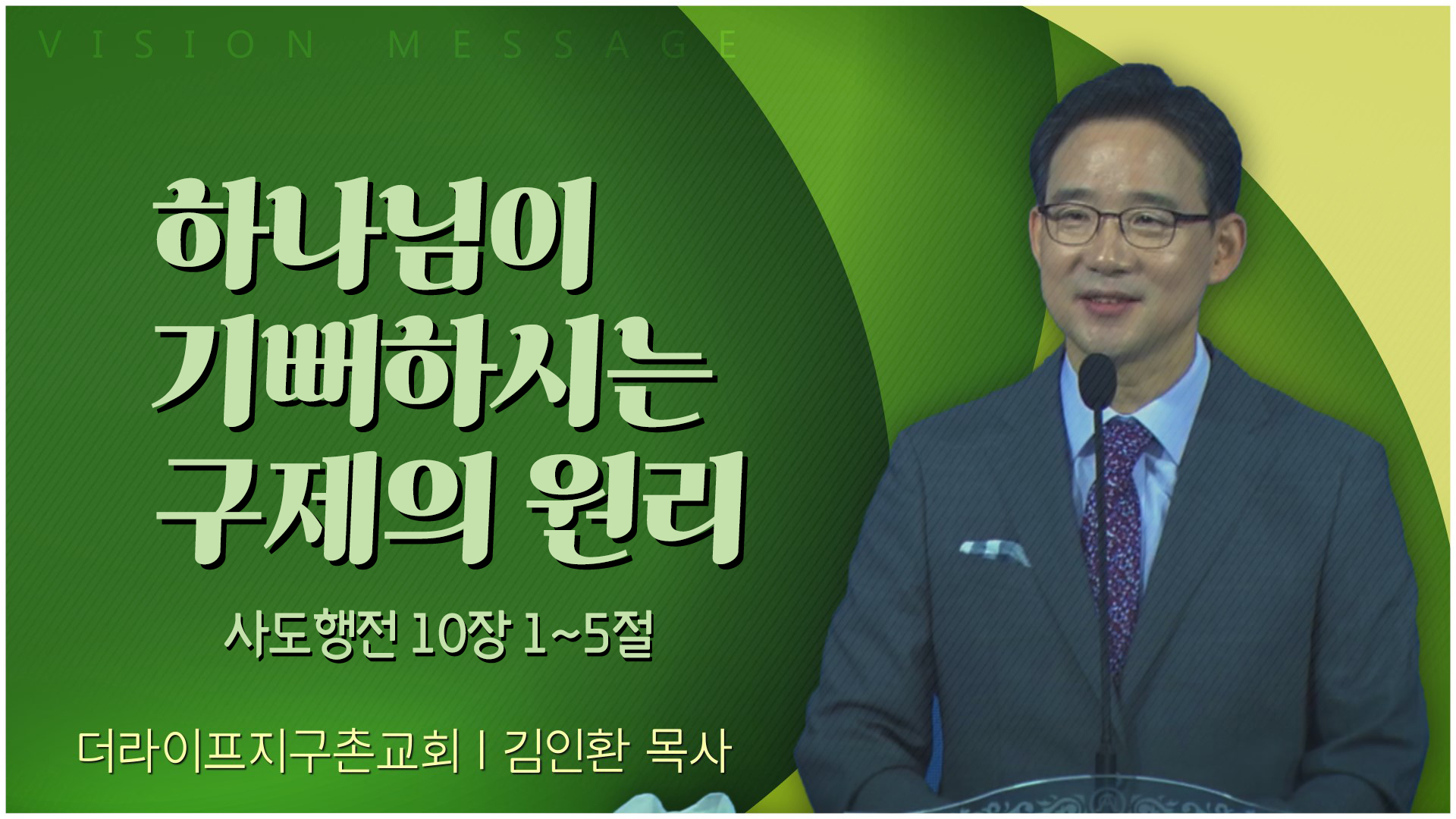 VISION MESSAGE

하나님이
기뻐하시는
구제의 원리

사도행전 10장 1~5절

더라이프지구촌교회 | 김인환 목사